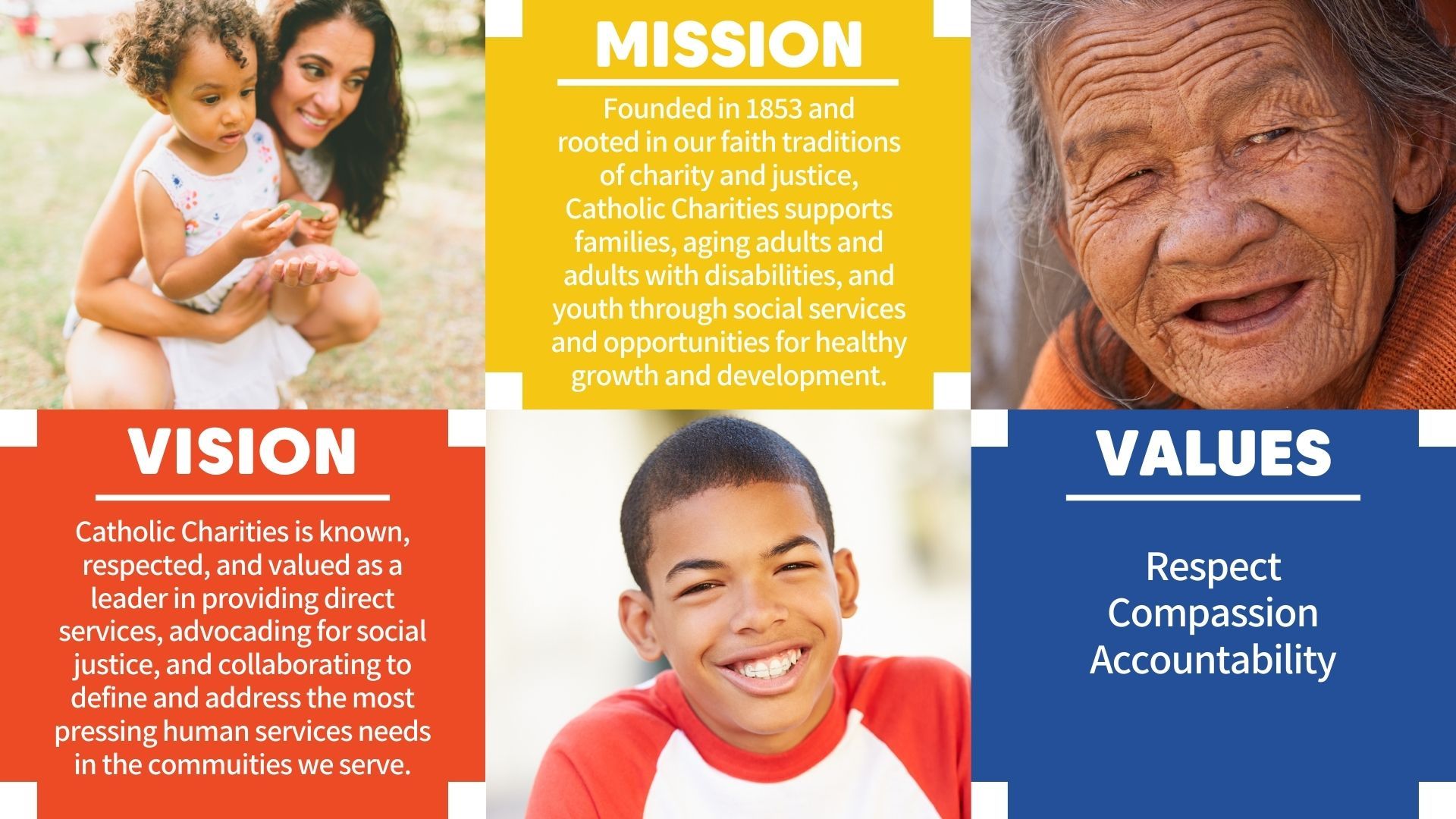 MISSION

Founded in 1853 and rooted in our faith traditions of charity and justice, Catholic Charities supports families, aging adults and adults with disabilities, and youth through social services and opportunities for healthy growth and development.

VISION

Catholic Charities is known, respected, and valued as a leader in providing direct services, advocading for social justice, and collaborating to define and address the most pressing human services needs in the commuities we serve.

VALUES

Respect
Compassion
Accountability